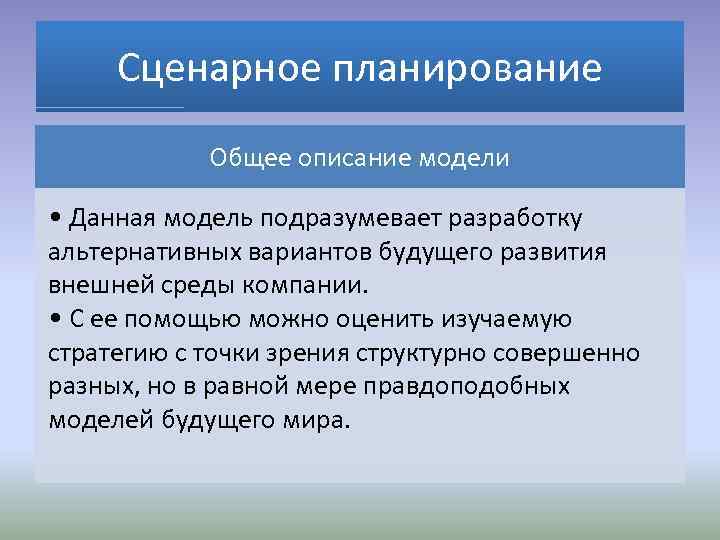 Сценарное планирование

Общее описание модели

• Данная модель подразумевает разработку альтернативных вариантов будущего развития внешней среды компании.
• С ее помощью можно оценить изучаемую стратегию с точки зрения структурно совершенно разных, но в равной мере правдоподобных моделей будущего мира.